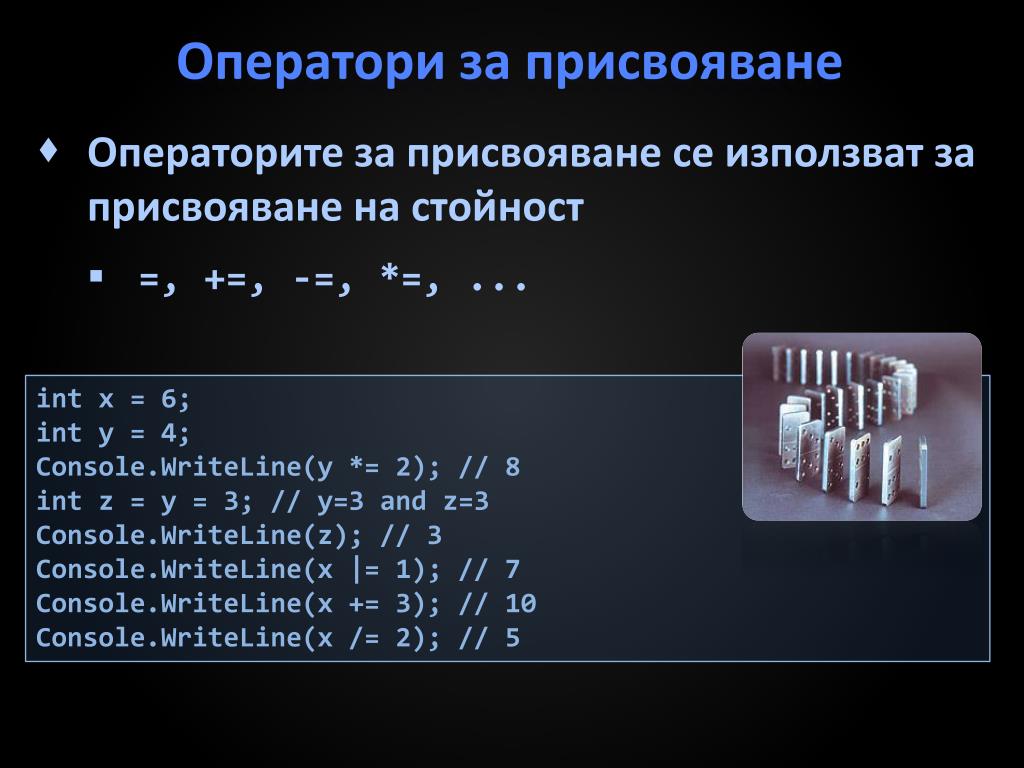 Оператори за присвояване

♦ Операторите за присвояване се използват за присвояване на стойност

▪ =, +=, -=, *=, ...

int x = 6;
int y = 4;
Console.WriteLine(y *= 2); // 8
int z = y = 3; // y=3 and z=3
Console.WriteLine(z); // 3
Console.WriteLine(x |= 1); // 7
Console.WriteLine(x += 3); // 10
Console.WriteLine(x /= 2); // 5